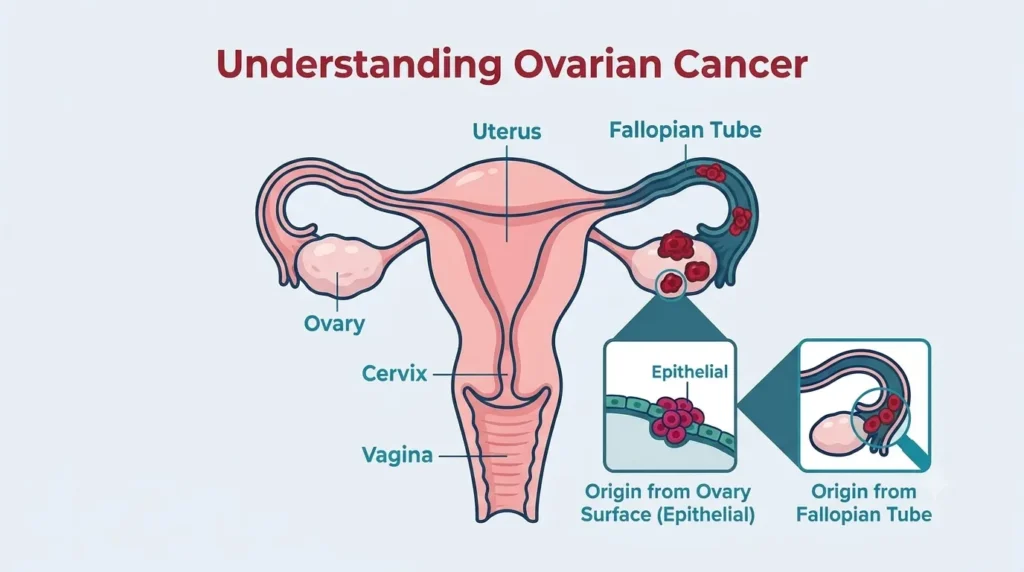 Understanding Ovarian Cancer

Uterus

Fallopian Tube

Ovary

Cervix

Vagina

Epithelial

Origin from Ovary Surface (Epithelial)

Origin from Fallopian Tube